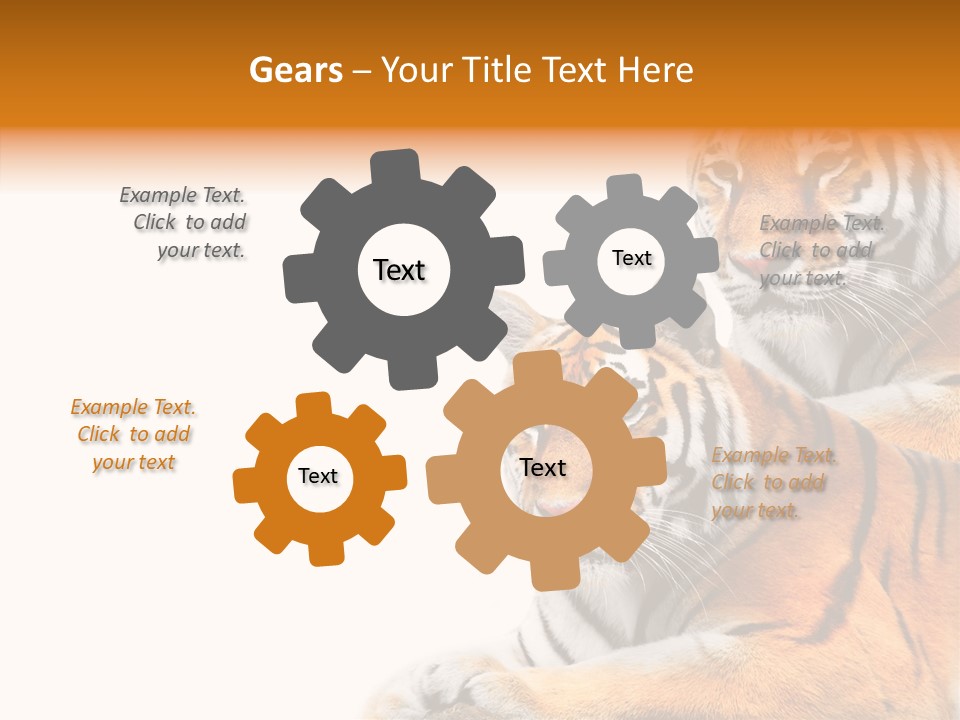 Gears – Your Title Text Here

Example Text. Click to add your text.

Text

Text

Example Text. Click to add your text.

Example Text. Click to add your text

Text

Text

Example Text. Click to add your text.